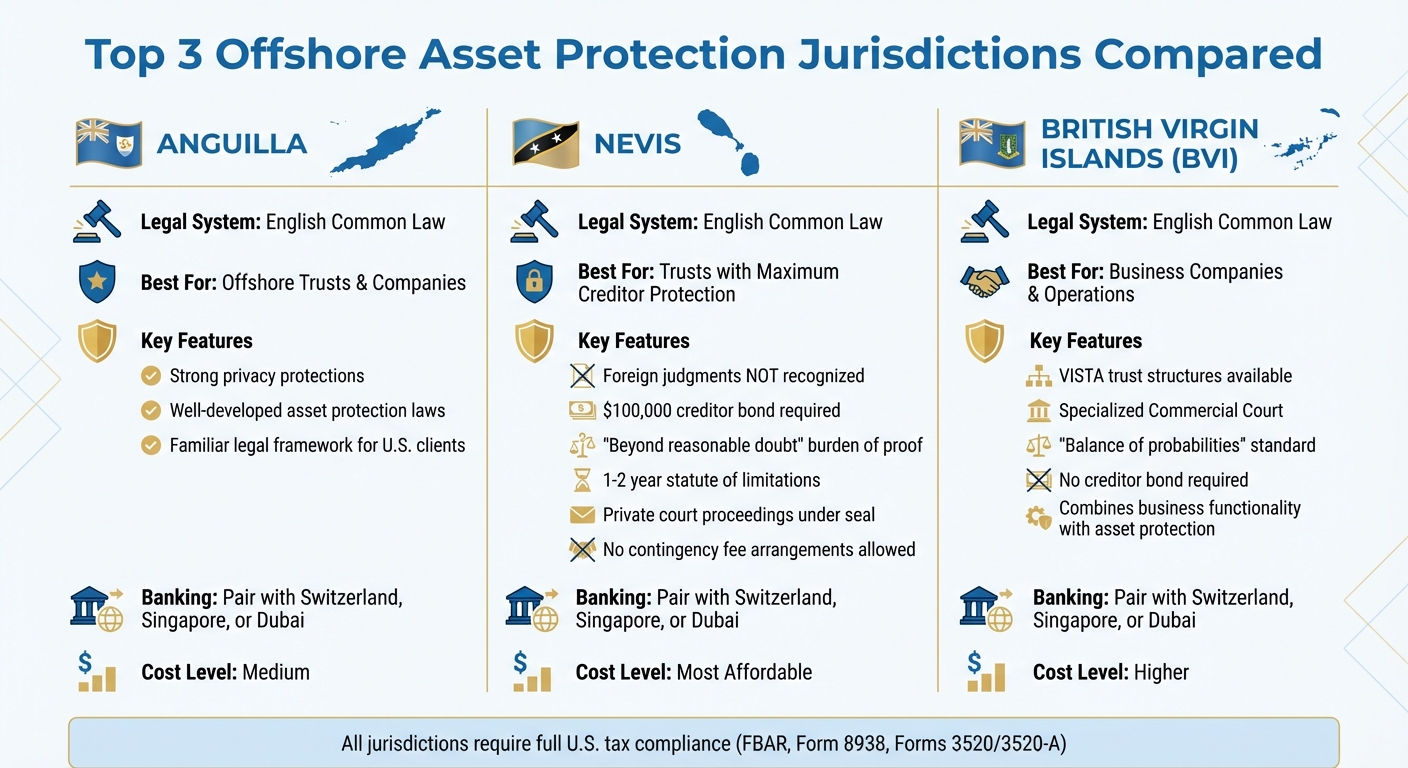 Top 3 Offshore Asset Protection Jurisdictions Compared

ANGUILLA

Legal System: English Common Law

Best For: Offshore Trusts & Companies

Key Features

Strong privacy protections

Well-developed asset protection laws

Familiar legal framework for U.S. clients

Banking: Pair with Switzerland, Singapore, or Dubai

Cost Level: Medium

NEVIS

Legal System: English Common Law

Best For: Trusts with Maximum Creditor Protection

Key Features

Foreign judgments NOT recognized

$100,000 creditor bond required

"Beyond reasonable doubt" burden of proof

1-2 year statute of limitations

Private court proceedings under seal

No contingency fee arrangements allowed

Banking: Pair with Switzerland, Singapore, or Dubai

Cost Level: Most Affordable

BRITISH VIRGIN ISLANDS (BVI)

Legal System: English Common Law

Best For: Business Companies & Operations

Key Features

VISTA trust structures available

Specialized Commercial Court

"Balance of probabilities" standard

No creditor bond required

Combines business functionality with asset protection

Banking: Pair with Switzerland, Singapore, or Dubai

Cost Level: Higher

All jurisdictions require full U.S. tax compliance (FBAR, Form 8938, Forms 3520/3520-A)